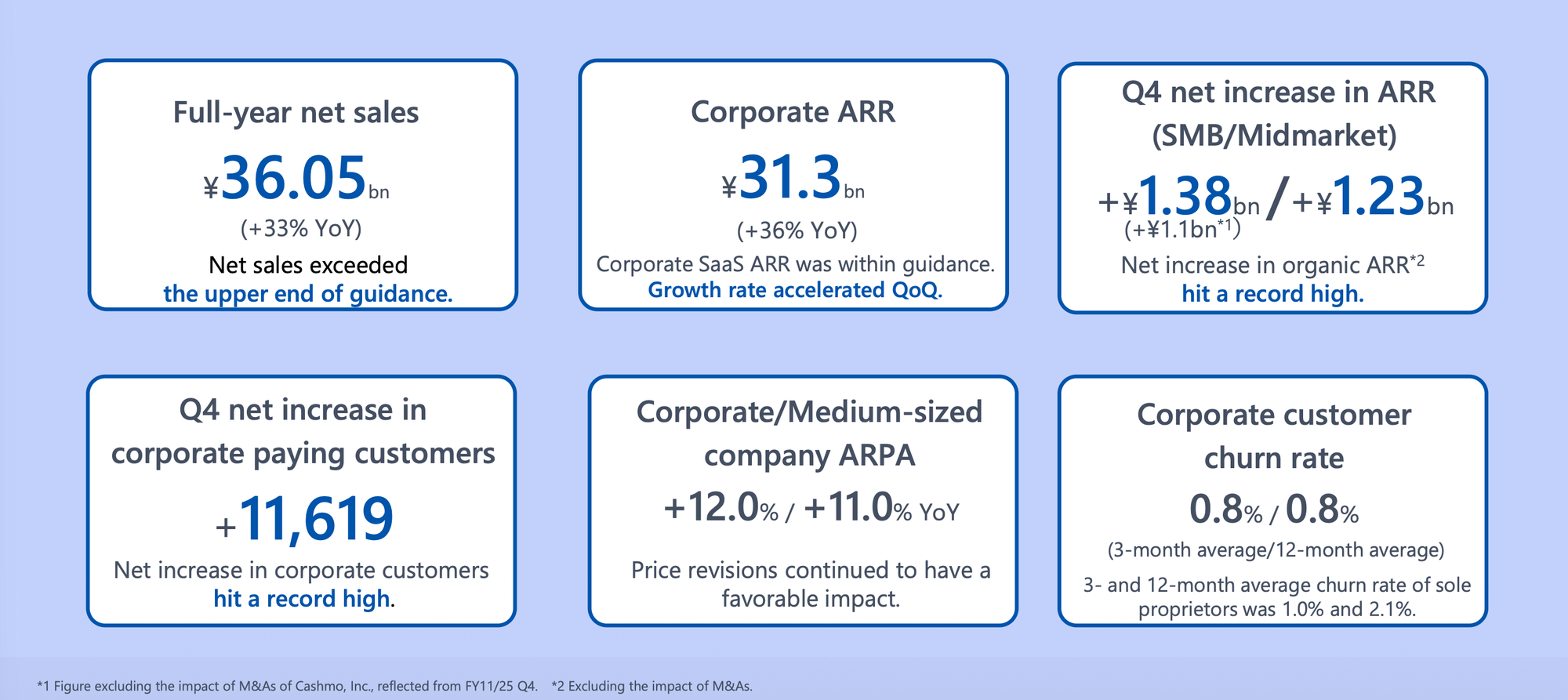 Full-year net sales

¥36.05bn

(+33% YoY)

Net sales exceeded the upper end of guidance.

Corporate ARR

¥31.3bn

(+36% YoY)

Corporate SaaS ARR was within guidance. Growth rate accelerated QoQ.

Q4 net increase in ARR (SMB/Midmarket)

+¥1.38bn / +¥1.23bn

(+¥1.1bn$^{*1}$)

Net increase in organic ARR$^{*2}$ hit a record high.

Q4 net increase in corporate paying customers

+11,619

Net increase in corporate customers hit a record high.

Corporate/Medium-sized company ARPA

+12.0% / +11.0% YoY

Price revisions continued to have a favorable impact.

Corporate customer churn rate

0.8% / 0.8%

(3-month average/12-month average)

3- and 12-month average churn rate of sole proprietors was 1.0% and 2.1%.

*1 Figure excluding the impact of M&As of Cashmo, Inc., reflected from FY11/25 Q4. *2 Excluding the impact of M&As.